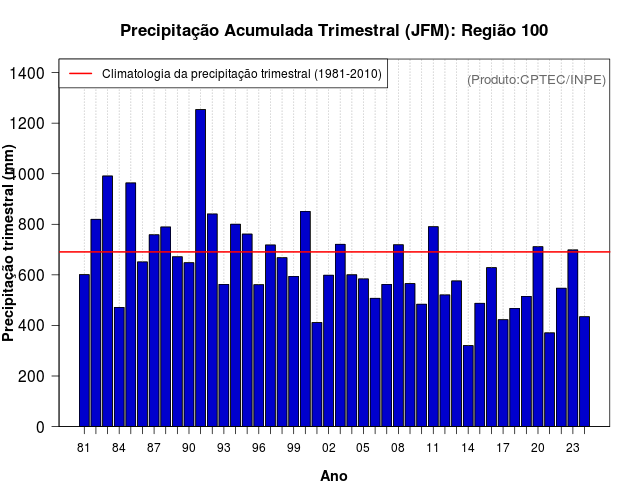 Precipitação Acumulada Trimestral (JFM): Região 100

Climatologia da precipitação trimestral (1981-2010)

(Produto:CPTEC/INPE)

Precipitação trimestral (mm)

1400
1200
1000
800
600
400
200
0

81 84 87 90 93 96 99 02 05 08 11 14 17 20 23

Ano